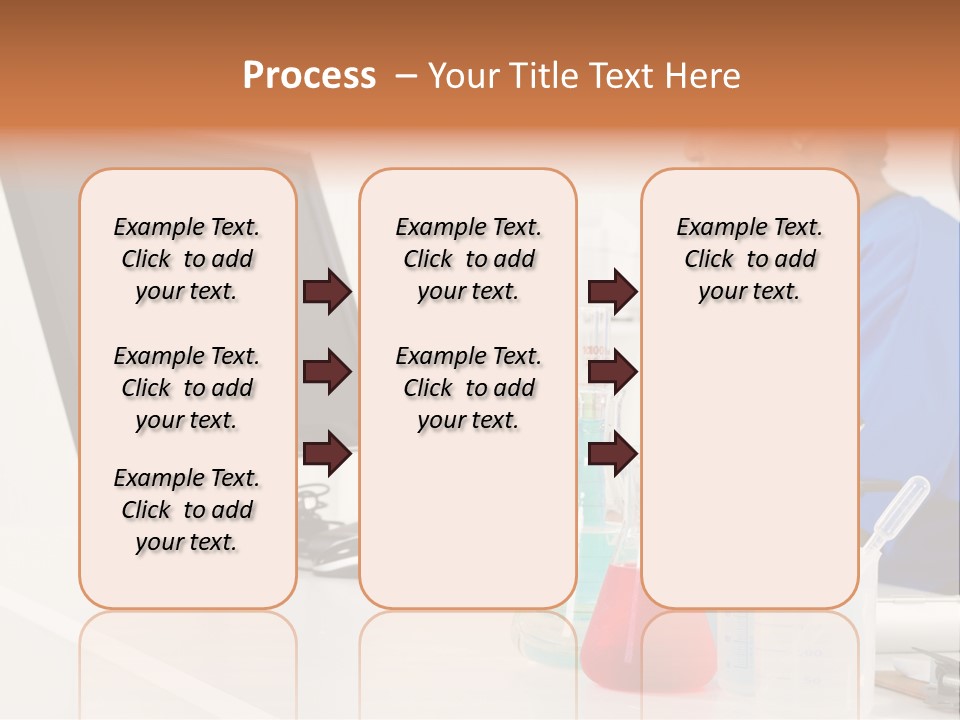 Process – Your Title Text Here

Example Text. Click to add your text.

Example Text. Click to add your text.

Example Text. Click to add your text.

Example Text. Click to add your text.

Example Text. Click to add your text.

Example Text. Click to add your text.